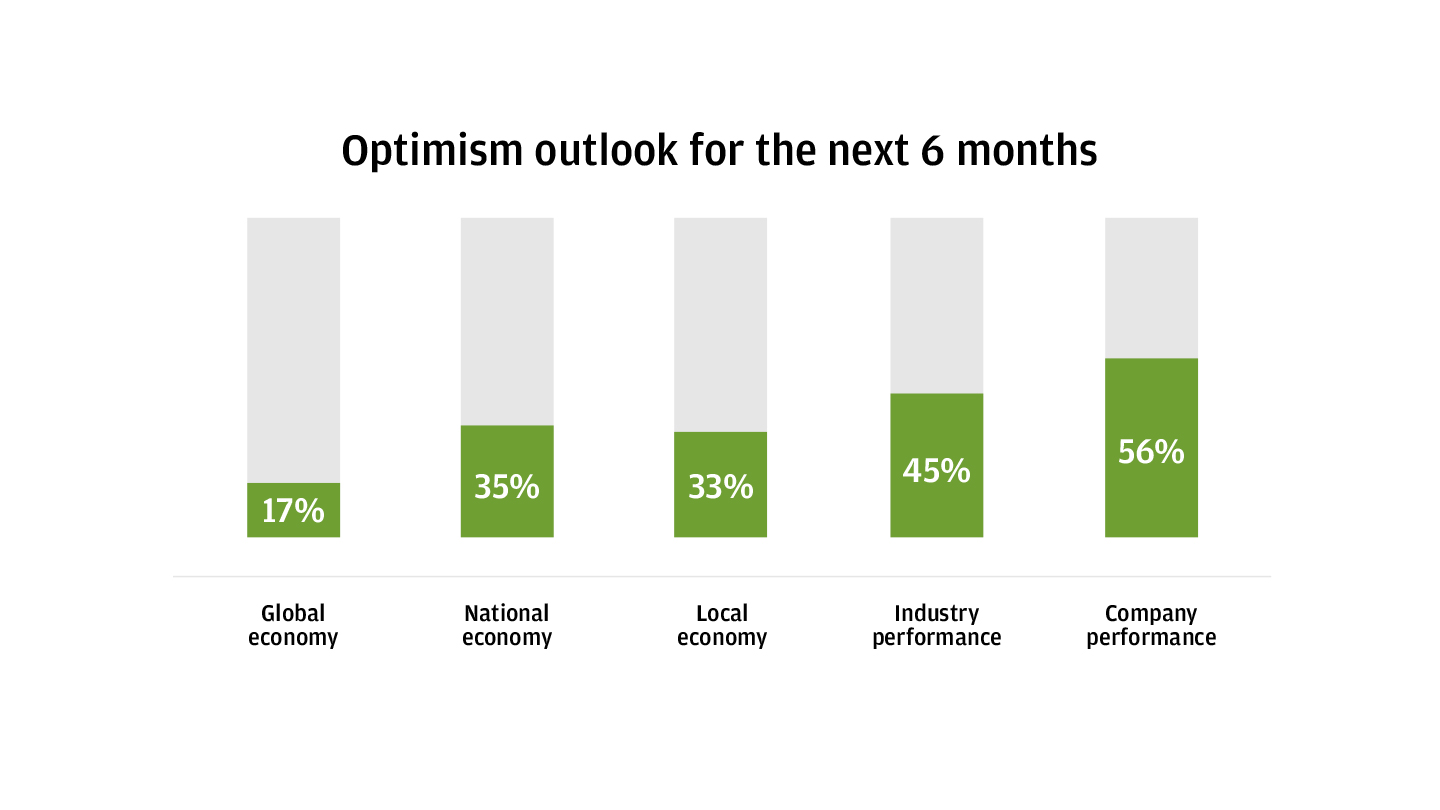 Optimism outlook for the next 6 months

17%

35%

33%

45%

56%

Global economy

National economy

Local economy

Industry performance

Company performance